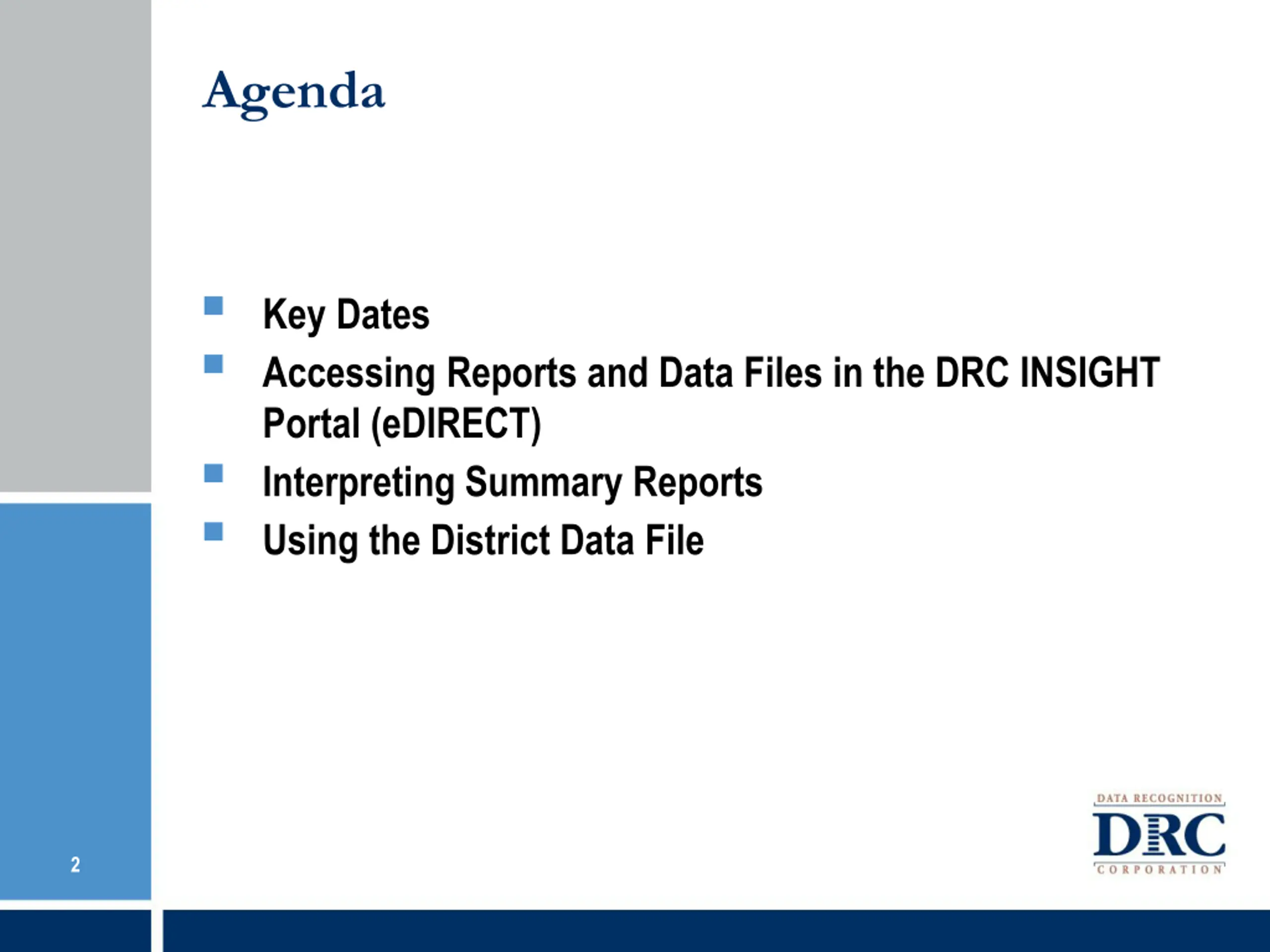 Agenda

- Key Dates
- Accessing Reports and Data Files in the DRC INSIGHT Portal (eDIRECT)
- Interpreting Summary Reports
- Using the District Data File

2

DATA RECOGNITION
DRC
CORPORATION